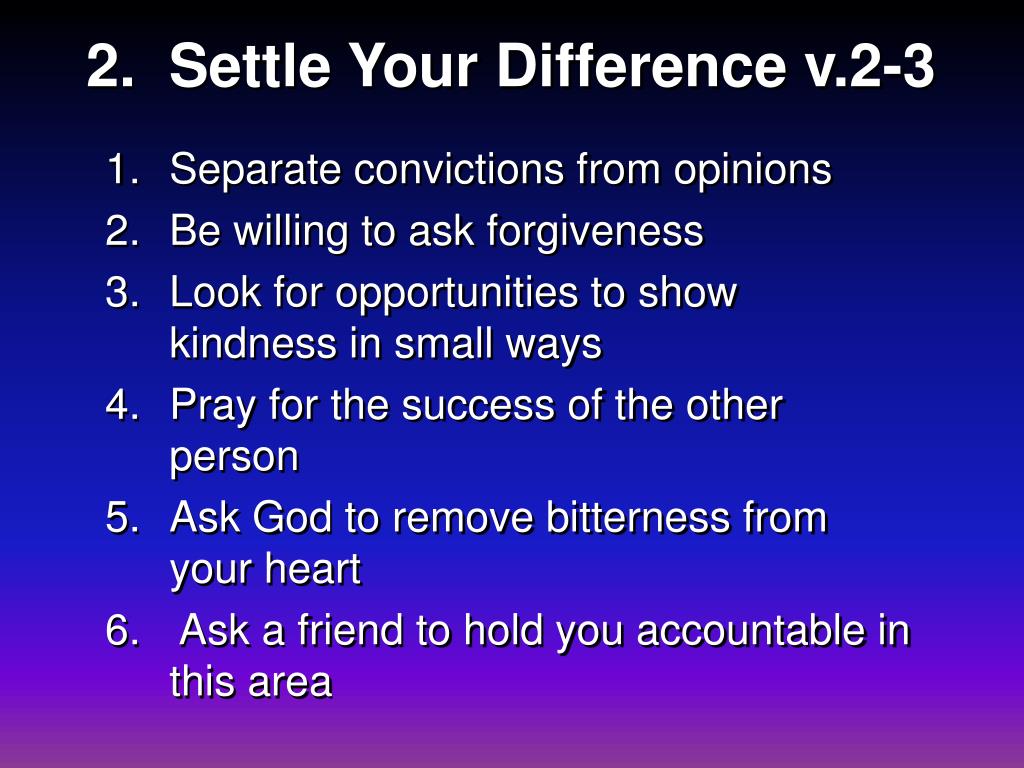 2. Settle Your Difference v.2-3

1. Separate convictions from opinions
2. Be willing to ask forgiveness
3. Look for opportunities to show kindness in small ways
4. Pray for the success of the other person
5. Ask God to remove bitterness from your heart
6. Ask a friend to hold you accountable in this area